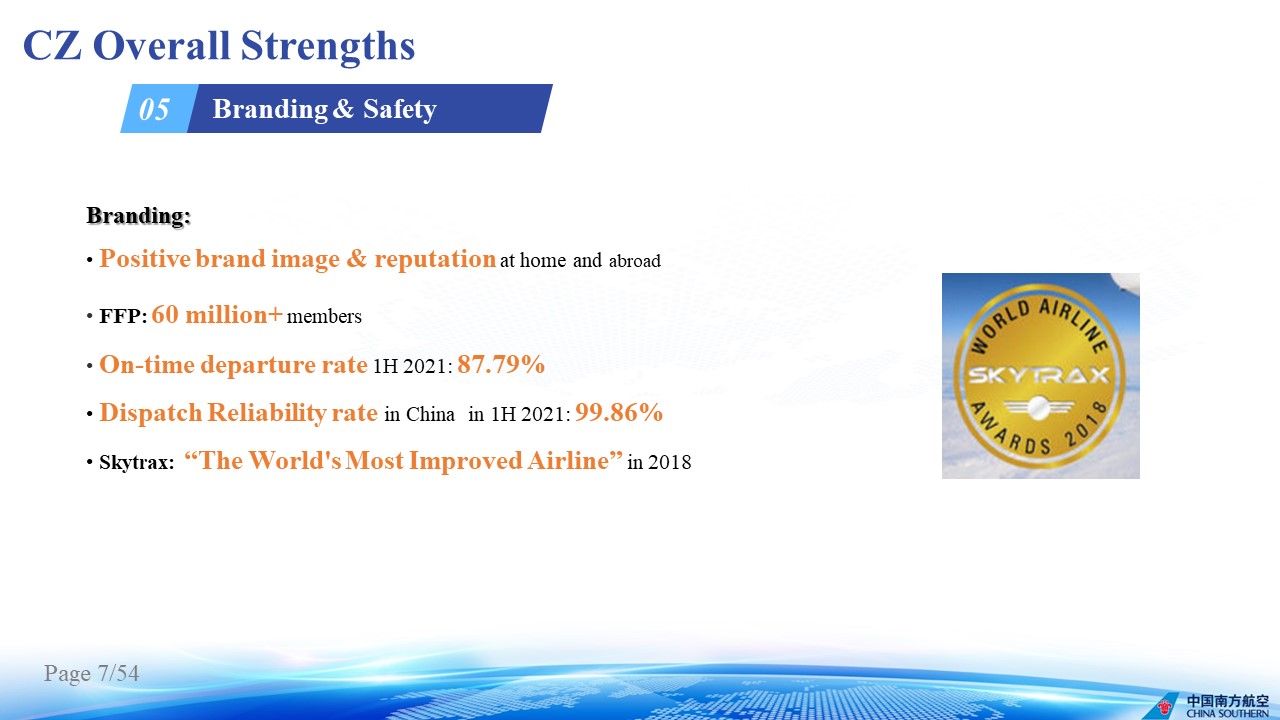 CZ Overall Strengths

05 Branding & Safety

Branding:

• Positive brand image & reputation at home and abroad

• FFP: 60 million+ members

• On-time departure rate 1H 2021: 87.79%

• Dispatch Reliability rate in China in 1H 2021: 99.86%

• Skytrax: “The World's Most Improved Airline” in 2018

WORLD AIRLINE SKYTRAX AWARDS 2018

Page 7/54

中国南方航空 CHINA SOUTHERN